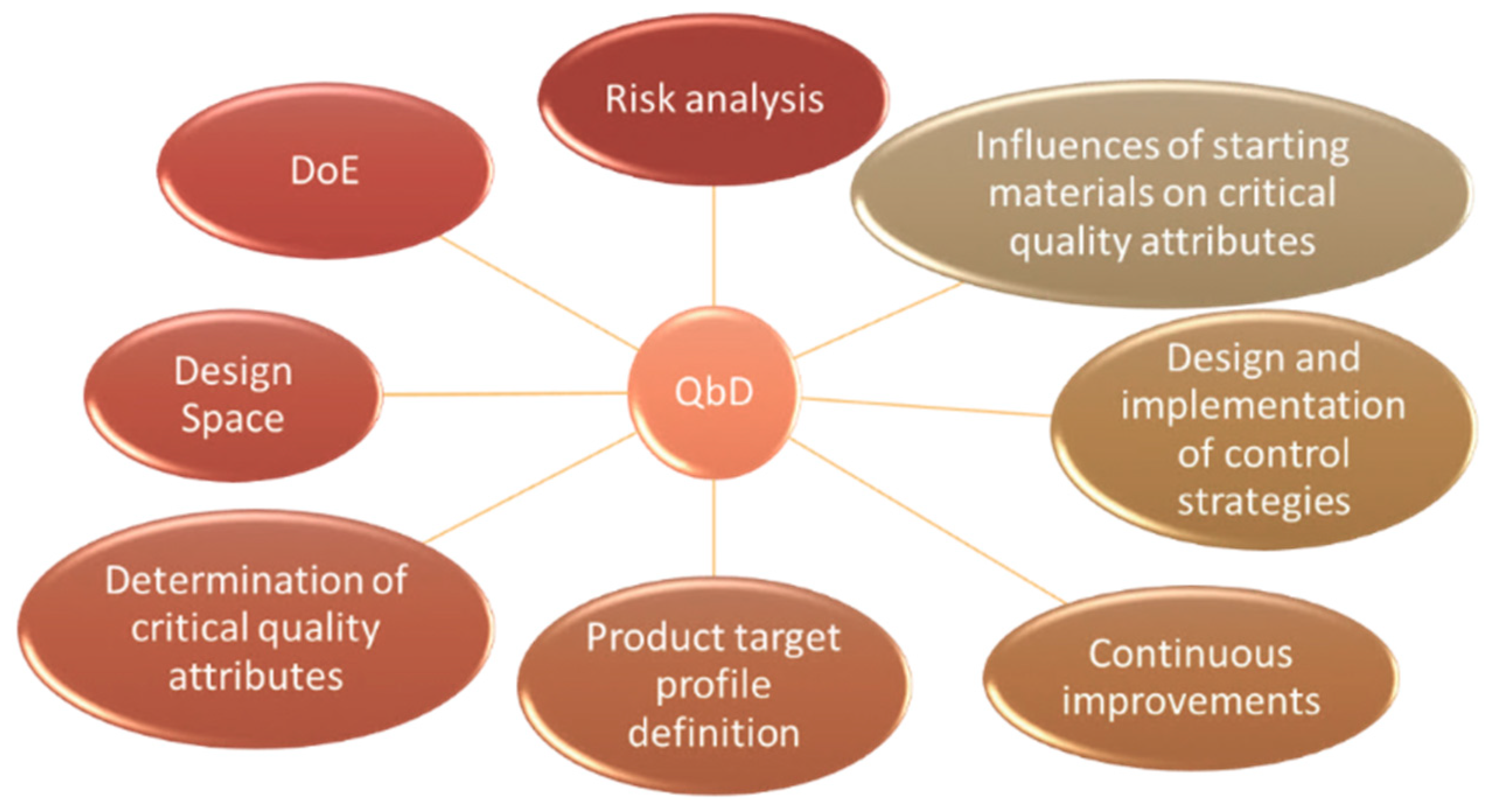 Risk analysis

DoE

Influences of starting materials on critical quality attributes

Design Space

QbD

Design and implementation of control strategies

Determination of critical quality attributes

Product target profile definition

Continuous improvements